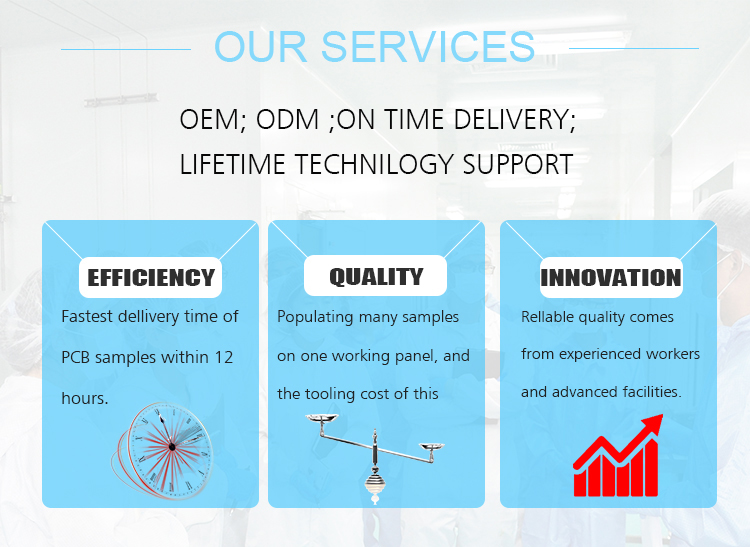 OUR SERVICES

OEM; ODM ;ON TIME DELIVERY; LIFETIME TECHNILOGY SUPPORT

EFFICIENCY

Fastest dellivery time of PCB samples within 12 hours.

QUALITY

Populating many samples on one working panel, and the tooling cost of this

INNOVATION

Rellable quality comes from experienced workers and advanced facilities.